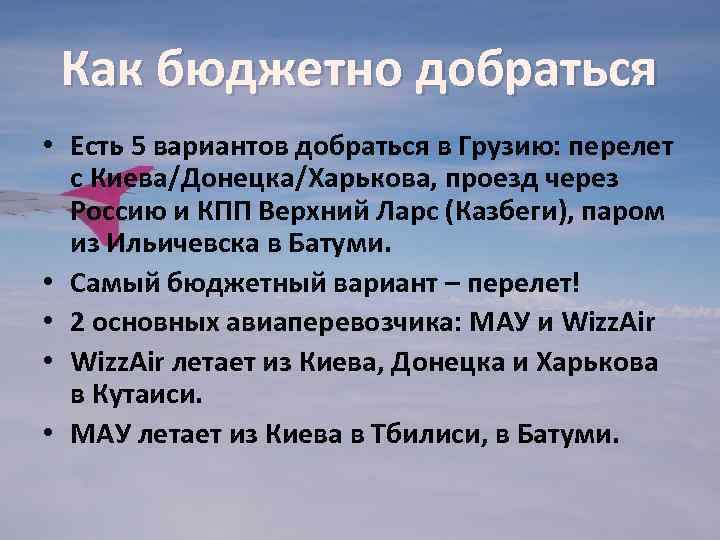 Как бюджетно добраться

• Есть 5 вариантов добраться в Грузию: перелет с Киева/Донецка/Харькова, проезд через Россию и КПП Верхний Ларс (Казбеги), паром из Ильичевска в Батуми.
• Самый бюджетный вариант – перелет!
• 2 основных авиаперевозчика: МАУ и WizzAir
• WizzAir летает из Киева, Донецка и Харькова в Кутаиси.
• МАУ летает из Киева в Тбилиси, в Батуми.